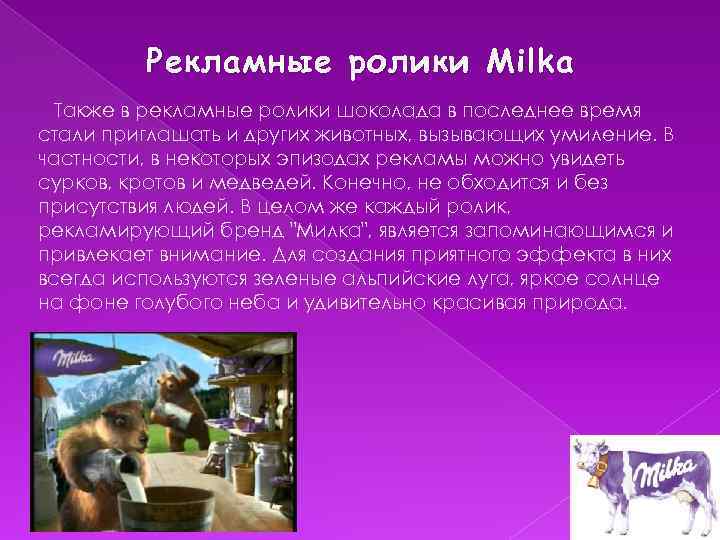 Рекламные ролики Milka

Также в рекламные ролики шоколада в последнее время стали приглашать и других животных, вызывающих умиление. В частности, в некоторых эпизодах рекламы можно увидеть сурков, кротов и медведей. Конечно, не обходится и без присутствия людей. В целом же каждый ролик, рекламирующий бренд "Милка", является запоминающимся и привлекает внимание. Для создания приятного эффекта в них всегда используются зеленые альпийские луга, яркое солнце на фоне голубого неба и удивительно красивая природа.

Milka

Milka